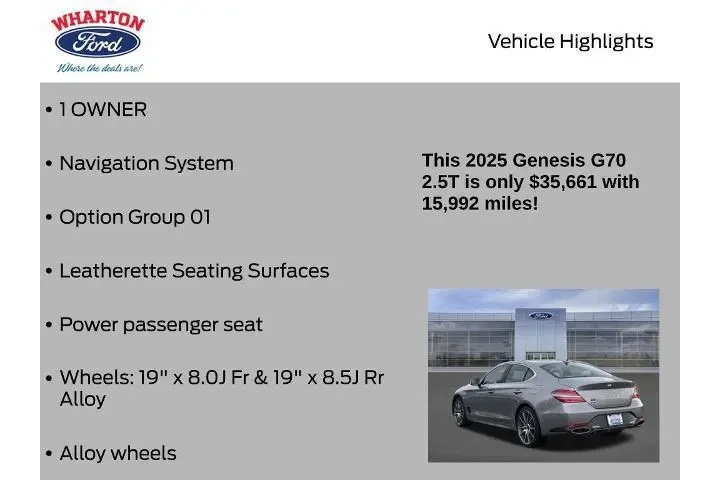 WHARTON
Ford
Where the deals are!

Vehicle Highlights

• 1 OWNER

• Navigation System

• Option Group 01

• Leatherette Seating Surfaces

• Power passenger seat

• Wheels: 19" x 8.0J Fr & 19" x 8.5J Rr Alloy

• Alloy wheels

This 2025 Genesis G70 2.5T is only $35,661 with 15,992 miles!

Ford